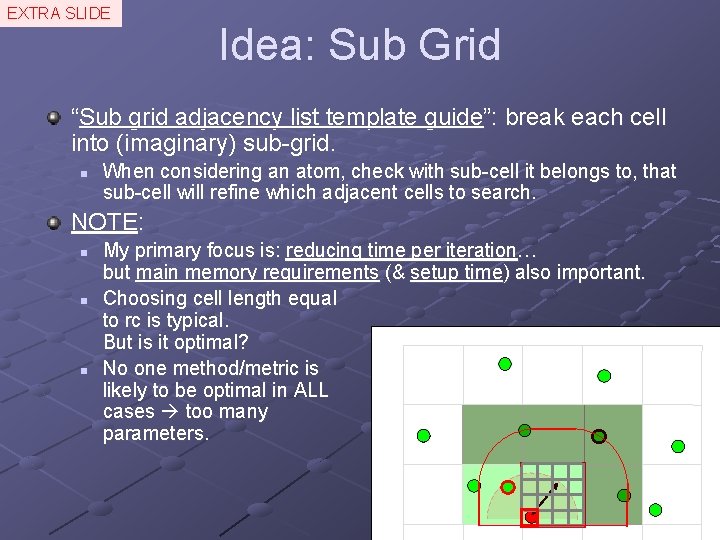 EXTRA SLIDE

Idea: Sub Grid

“Sub grid adjacency list template guide”: break each cell into (imaginary) sub-grid.

When considering an atom, check with sub-cell it belongs to, that sub-cell will refine which adjacent cells to search.

NOTE:

My primary focus is: reducing time per iteration… but main memory requirements (& setup time) also important.

Choosing cell length equal to rc is typical. But is it optimal?

No one method/metric is likely to be optimal in ALL cases → too many parameters.